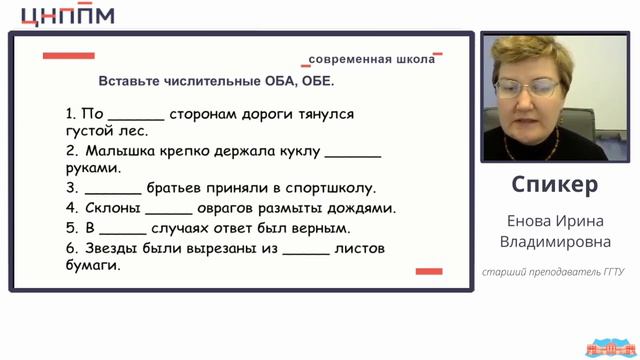 ЦНППМ

современная школа

Вставьте числительные ОБА, ОБЕ.

1. По ______ сторонам дороги тянулся густой лес.

2. Малышка крепко держала куклу ______ руками.

3. ______ братьев приняли в спортшколу.

4. Склоны _____ оврагов размыты дождями.

5. В _____ случаях ответ был верным.

6. Звезды были вырезаны из _____ листов бумаги.

Спикер

Енова Ирина Владимировна

старший преподаватель ГГТУ